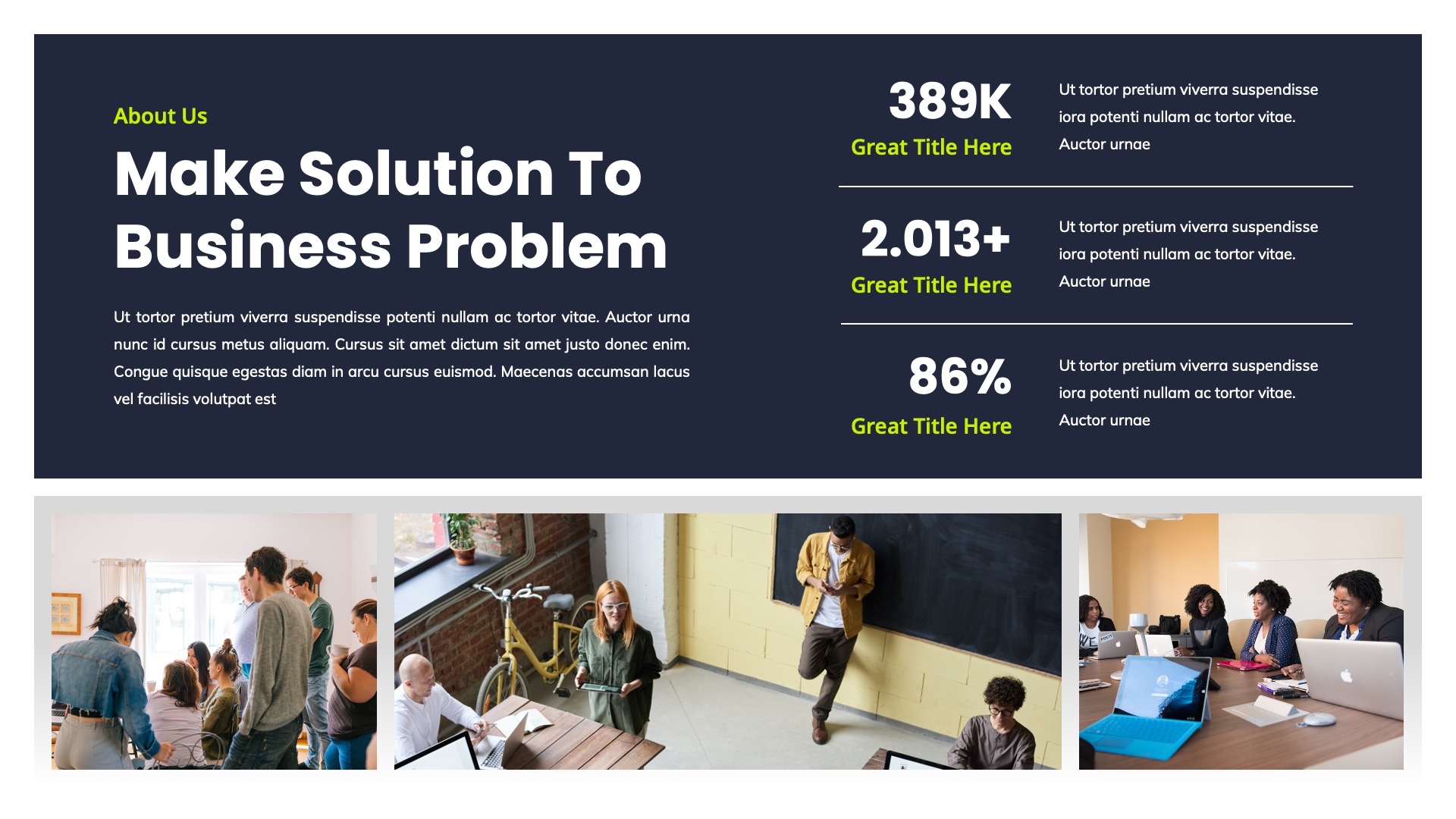 About Us

Make Solution To Business Problem

Ut tortor pretium viverra suspendisse potenti nullam ac tortor vitae. Auctor urna nunc id cursus metus aliquam. Cursus sit amet dictum sit amet justo donec enim. Congue quisque egestas diam in arcu cursus euismod. Maecenas accumsan lacus vel facilisis volutpat est

389K
Great Title Here

Ut tortor pretium viverra suspendisse iora potenti nullam ac tortor vitae. Auctor urnae

2.013+
Great Title Here

Ut tortor pretium viverra suspendisse iora potenti nullam ac tortor vitae. Auctor urnae

86%
Great Title Here

Ut tortor pretium viverra suspendisse iora potenti nullam ac tortor vitae. Auctor urnae